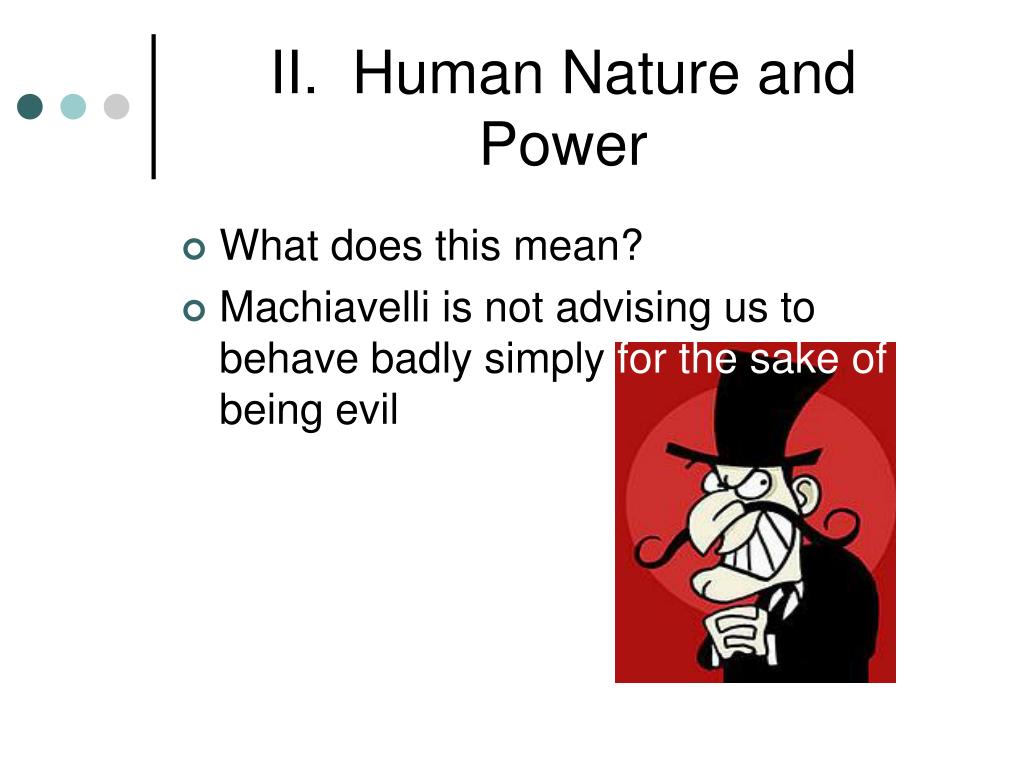 II. Human Nature and Power

What does this mean?

Machiavelli is not advising us to behave badly simply for the sake of being evil